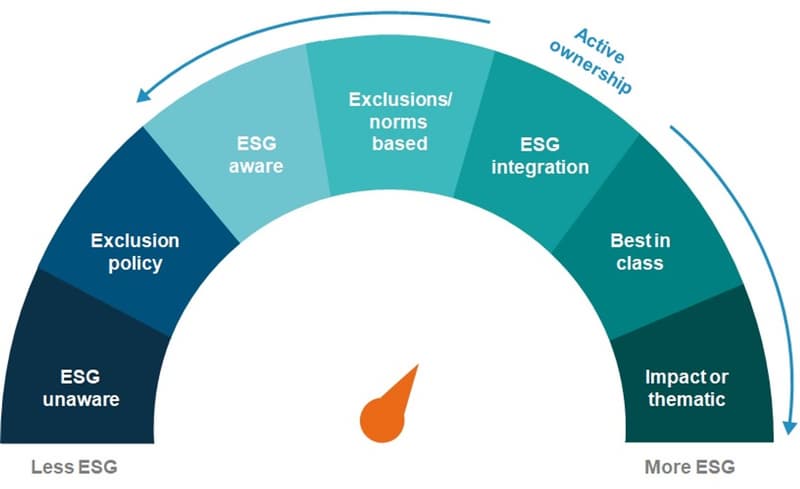 Active ownership

ESG unaware

Exclusion policy

ESG aware

Exclusions/ norms based

ESG integration

Best in class

Impact or thematic

Less ESG

More ESG